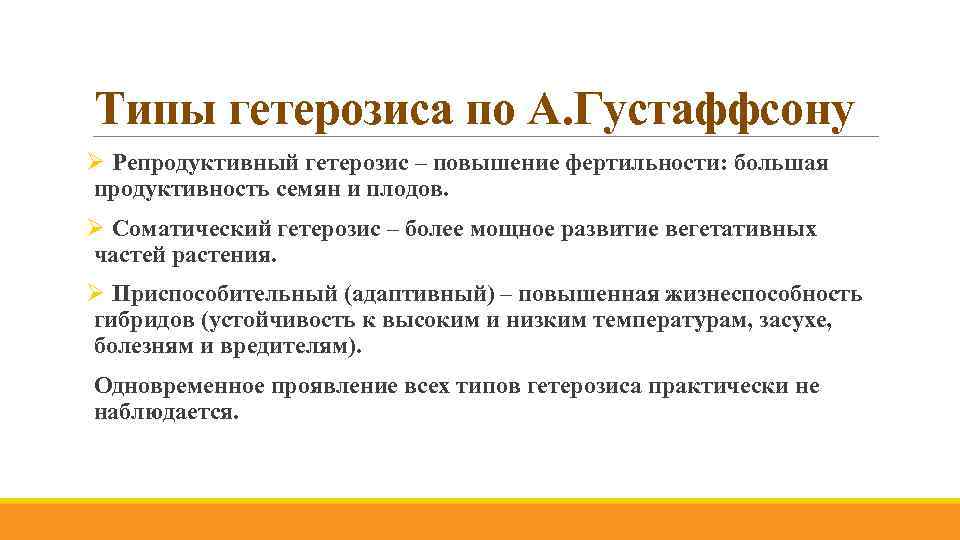 Типы гетерозиса по А.Густаффсону

➢ Репродуктивный гетерозис – повышение фертильности: большая продуктивность семян и плодов.

➢ Соматический гетерозис – более мощное развитие вегетативных частей растения.

➢ Приспособительный (адаптивный) – повышенная жизнеспособность гибридов (устойчивость к высоким и низким температурам, засухе, болезням и вредителям).

Одновременное проявление всех типов гетерозиса практически не наблюдается.